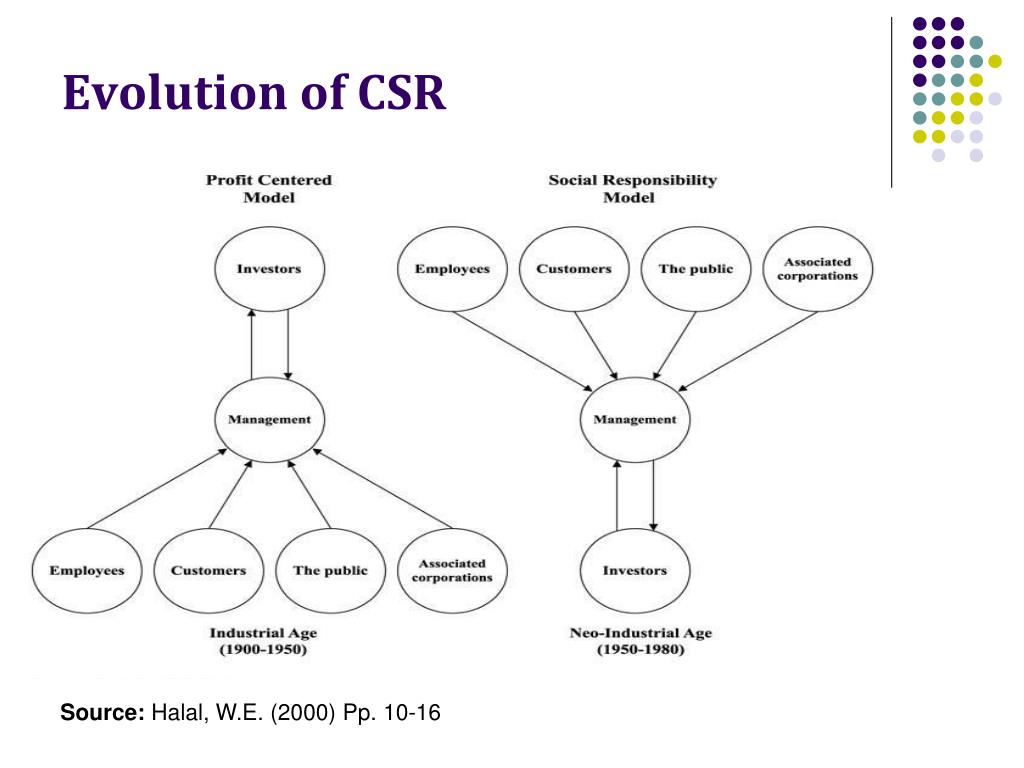 Evolution of CSR

Profit Centered Model

Investors

Management

Employees

Customers

The public

Associated corporations

Industrial Age (1900-1950)

Social Responsibility Model

Employees

Customers

The public

Associated corporations

Management

Investors

Neo-Industrial Age (1950-1980)

Source: Halal, W.E. (2000) Pp. 10-16